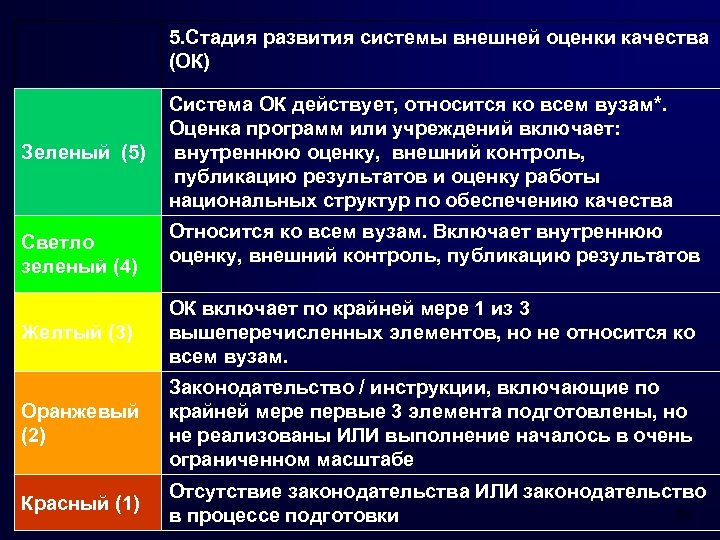 |  | 5.Стадия развития системы внешней оценки качества (ОК) |
|---|---|
| Зеленый (5) | Система ОК действует, относится ко всем вузам*. Оценка программ или учреждений включает: внутреннюю оценку, внешний контроль, публикацию результатов и оценку работы национальных структур по обеспечению качества |
| Светло зеленый (4) | Относится ко всем вузам. Включает внутреннюю оценку, внешний контроль, публикацию результатов |
| Желтый (3) | ОК включает по крайней мере 1 из 3 вышеперечисленных элементов, но не относится ко всем вузам. |
| Оранжевый (2) | Законодательство / инструкции, включающие по крайней мере первые 3 элемента подготовлены, но не реализованы ИЛИ выполнение началось в очень ограниченном масштабе |
| Красный (1) | Отсутствие законодательства ИЛИ законодательство в процессе подготовки |